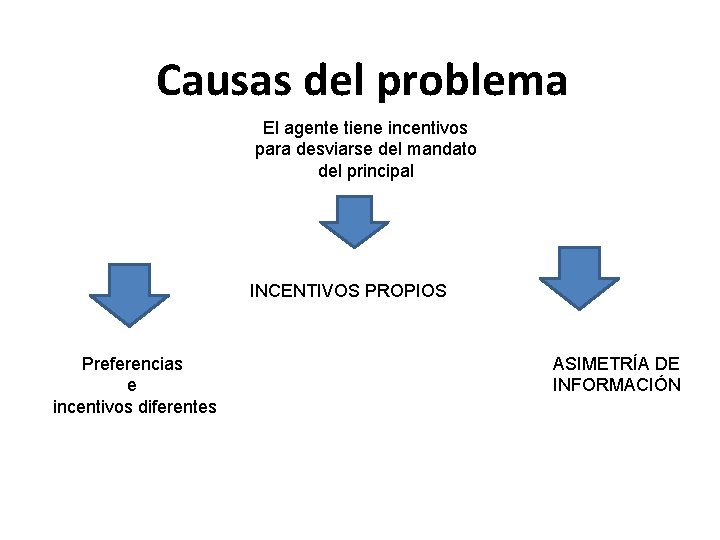 Causas del problema

El agente tiene incentivos para desviarse del mandato del principal

INCENTIVOS PROPIOS

Preferencias e incentivos diferentes

ASIMETRÍA DE INFORMACIÓN